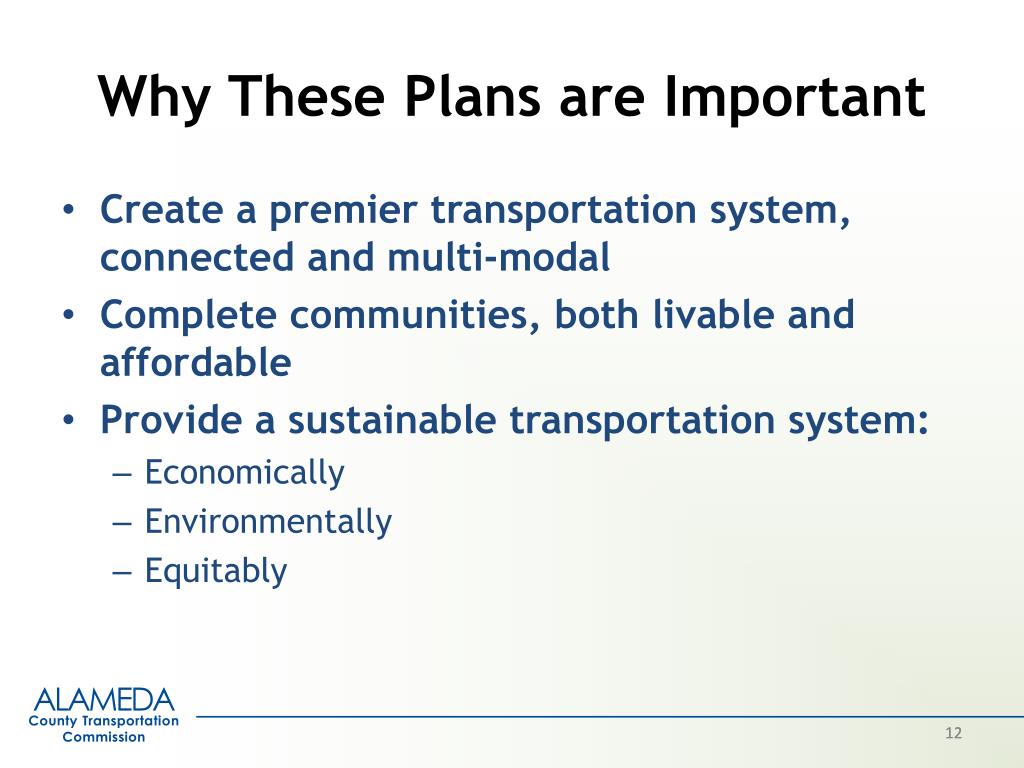 Why These Plans are Important

• Create a premier transportation system, connected and multi-modal
• Complete communities, both livable and affordable
• Provide a sustainable transportation system:
– Economically
– Environmentally
– Equitably

ALAMEDA
County Transportation
Commission

12